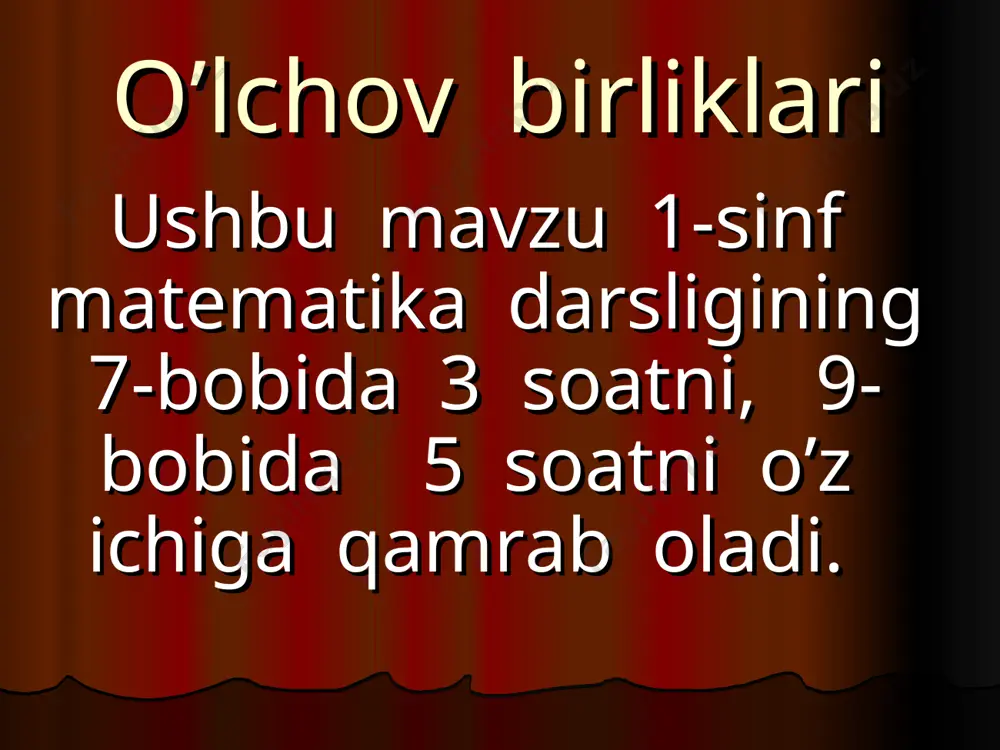 O’lchov birliklari

Ushbu mavzu 1-sinf matematika darsligining 7-bobida 3 soatni, 9-bobida 5 soatni o’z ichiga qamrab oladi.